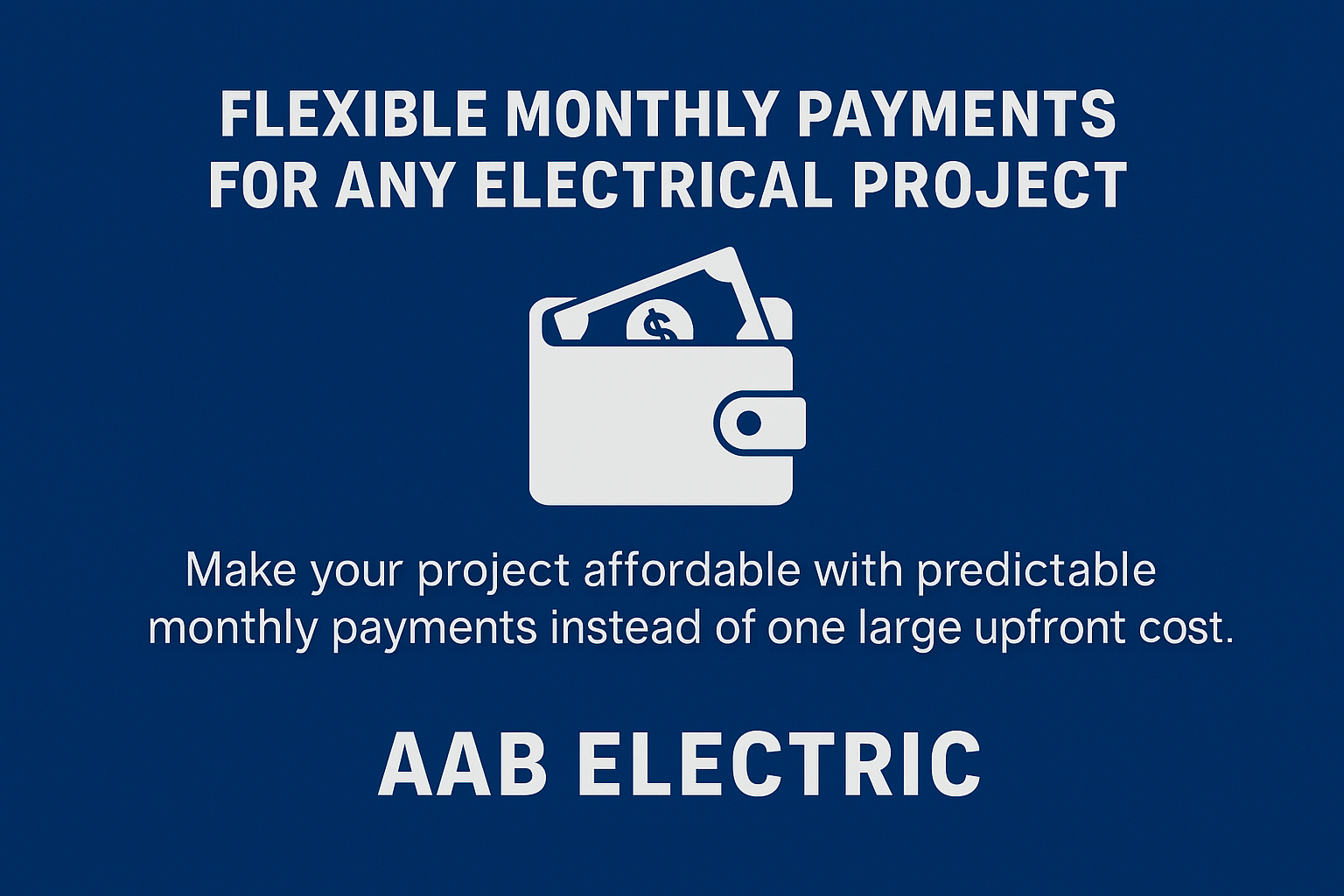 FLEXIBLE MONTHLY PAYMENTS FOR ANY ELECTRICAL PROJECT

$

Make your project affordable with predictable monthly payments instead of one large upfront cost.

AAB ELECTRIC